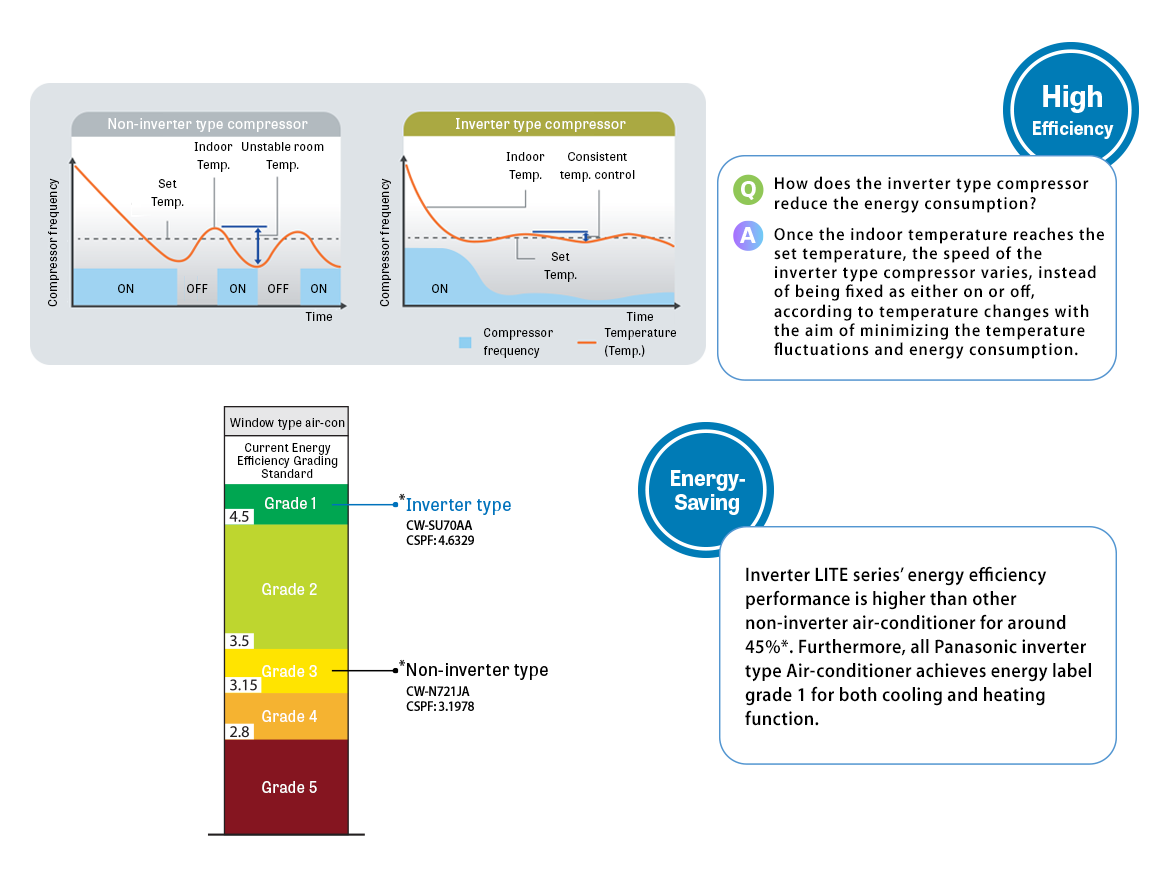 Non-inverter type compressor

Compressor frequency

Set Temp.

Indoor Temp.

Unstable room Temp.

ON

OFF

ON

OFF

ON

Time

Inverter type compressor

Compressor frequency

Indoor Temp.

Consistent temp. control

Set Temp.

ON

Time

Compressor frequency

Temperature (Temp.)

High Efficiency

Q How does the inverter type compressor reduce the energy consumption?

A Once the indoor temperature reaches the set temperature, the speed of the inverter type compressor varies, instead of being fixed as either on or off, according to temperature changes with the aim of minimizing the temperature fluctuations and energy consumption.

Window type air-con

Current Energy Efficiency Grading Standard

Grade 1

4.5

Grade 2

3.5

Grade 3

3.15

Grade 4

2.8

Grade 5

*Inverter type
CW-SU70AA
CSPF: 4.6329

*Non-inverter type
CW-N721JA
CSPF: 3.1978

Energy-Saving

Inverter LITE series' energy efficiency performance is higher than other non-inverter air-conditioner for around 45%*. Furthermore, all Panasonic inverter type Air-conditioner achieves energy label grade 1 for both cooling and heating function.